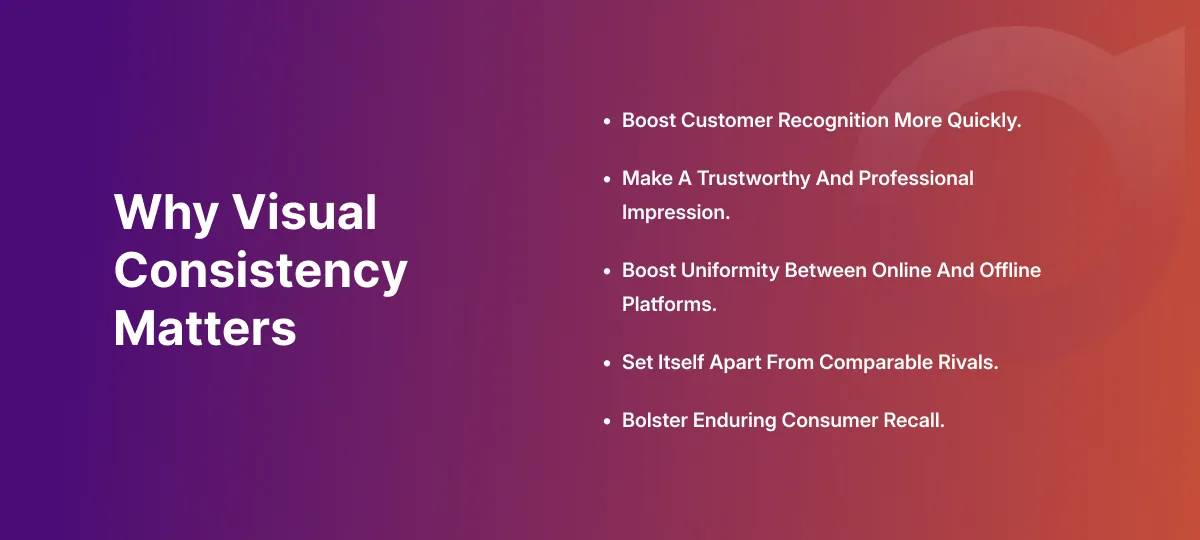 Why Visual Consistency Matters

• Boost Customer Recognition More Quickly.

• Make A Trustworthy And Professional Impression.

• Boost Uniformity Between Online And Offline Platforms.

• Set Itself Apart From Comparable Rivals.

• Bolster Enduring Consumer Recall.